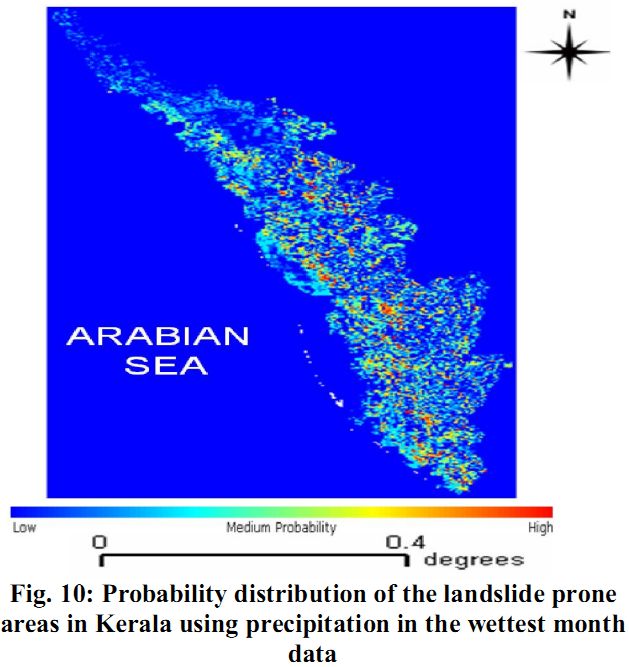 N

ARABIAN SEA

Low

Medium Probability

High

0

0.4

degrees

Fig. 10: Probability distribution of the landslide prone areas in Kerala using precipitation in the wettest month data